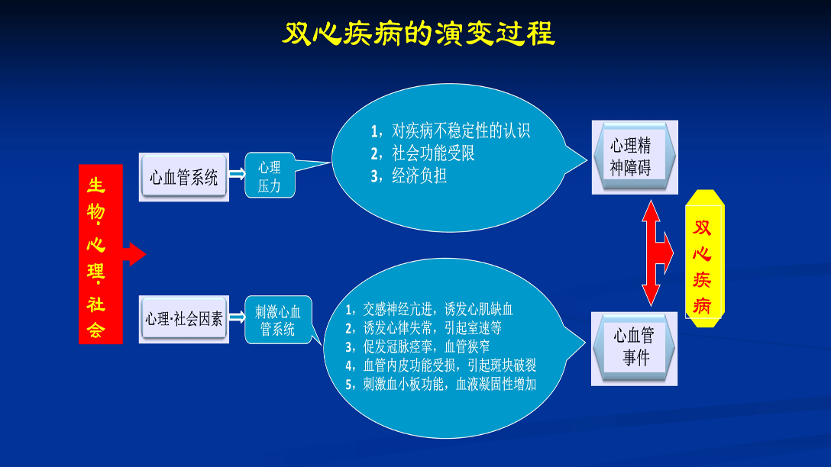 双心疾病的演变过程

生物·心理·社会

心血管系统

心理压力

1，对疾病不稳定性的认识
2，社会功能受限
3，经济负担

心理精神障碍

心理·社会因素

刺激心血管系统

1，交感神经亢进，诱发心肌缺血
2，诱发心律失常，引起室速等
3，促发冠脉痉挛，血管狭窄
4，血管内皮功能受损，引起斑块破裂
5，刺激血小板功能，血液凝固性增加

心血管事件

双心疾病